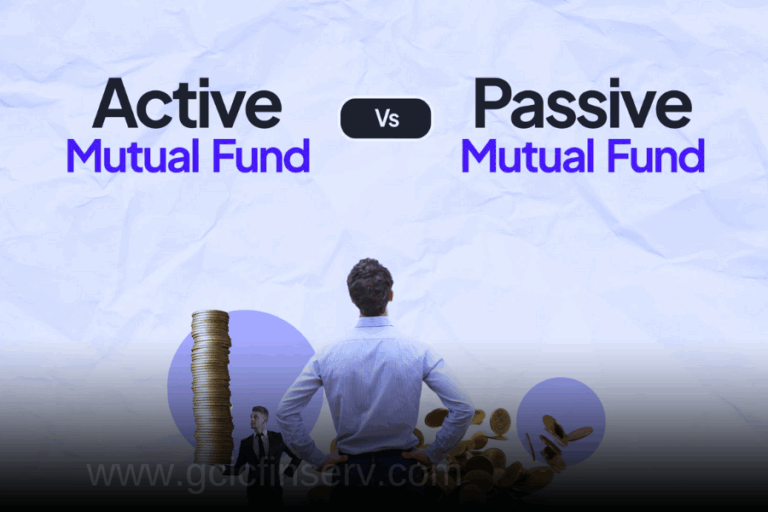 Active
Mutual Fund

Vs

Passive
Mutual Fund

www.gclcfinserv.com